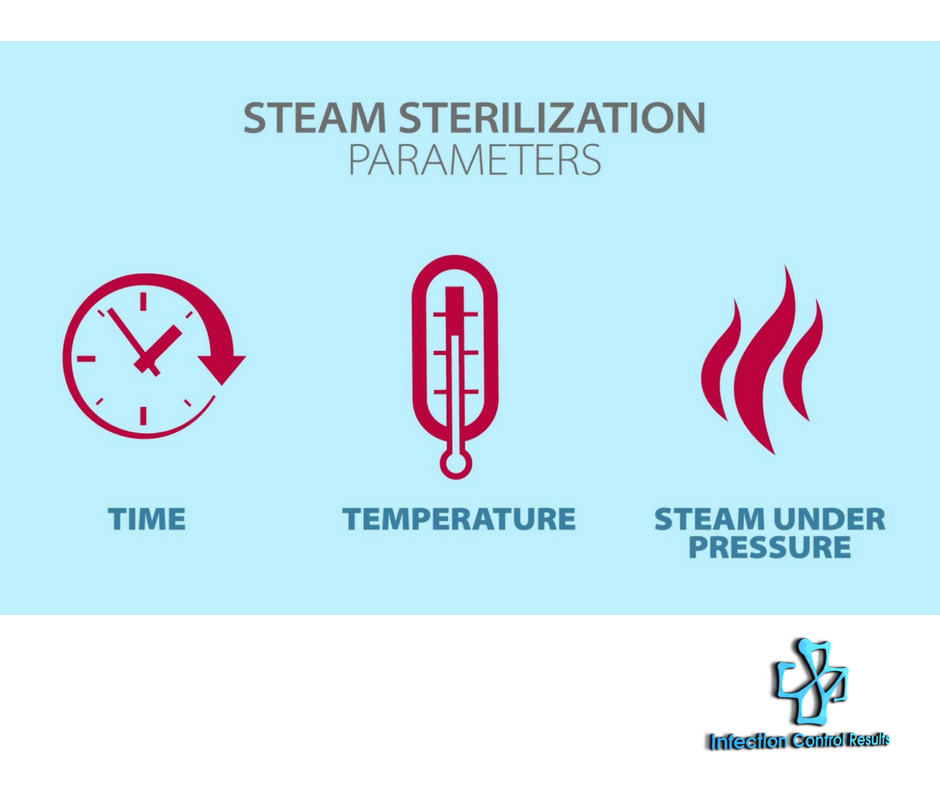 STEAM STERILIZATION
PARAMETERS

TIME

TEMPERATURE

STEAM UNDER PRESSURE

Infection Control Results